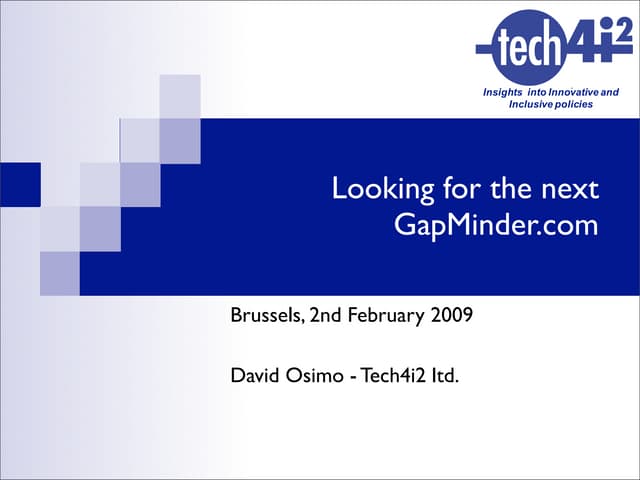 tech4i2

Insights into Innovative and Inclusive policies

Looking for the next GapMinder.com

Brussels, 2nd February 2009

David Osimo - Tech4i2 ltd.